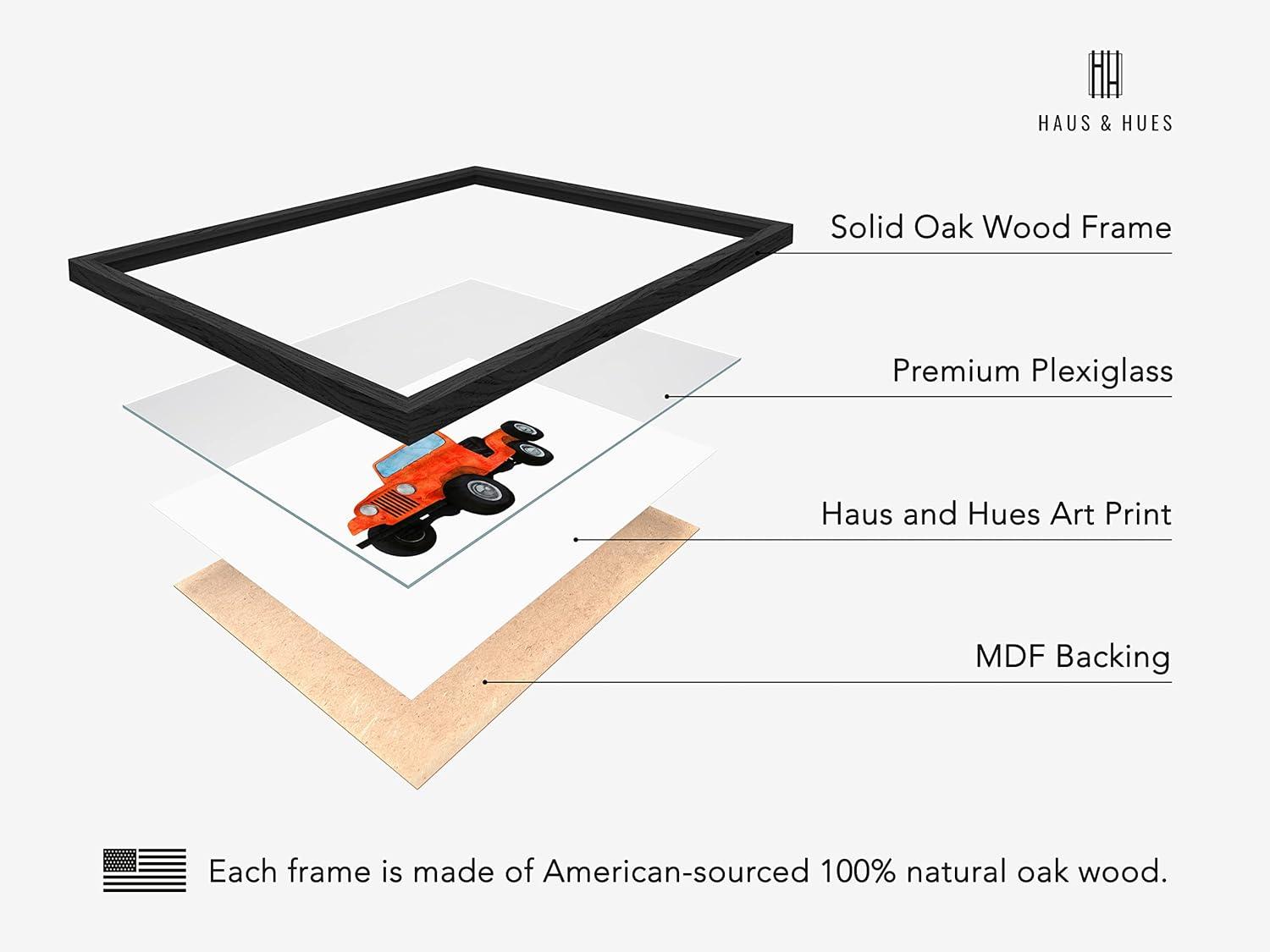 HH
HAUS & HUES

Solid Oak Wood Frame

Premium Plexiglass

Haus and Hues Art Print

MDF Backing

Each frame is made of American-sourced 100% natural oak wood.